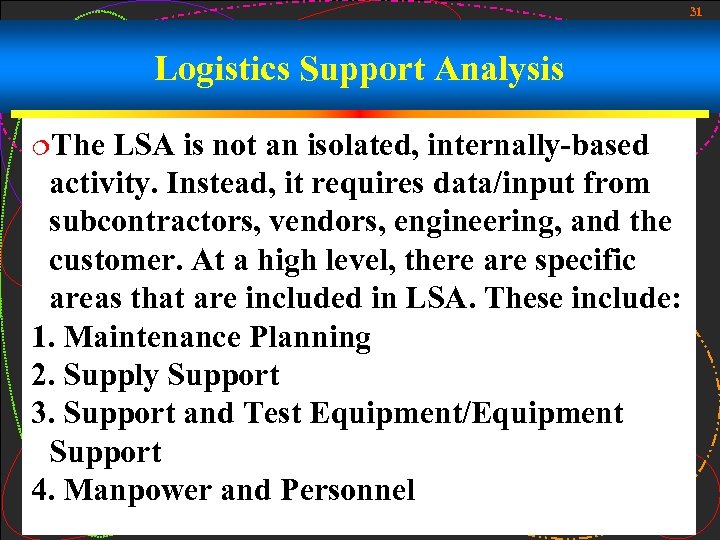 31

Logistics Support Analysis

The LSA is not an isolated, internally-based activity. Instead, it requires data/input from subcontractors, vendors, engineering, and the customer. At a high level, there are specific areas that are included in LSA. These include:

1. Maintenance Planning
2. Supply Support
3. Support and Test Equipment/Equipment Support
4. Manpower and Personnel